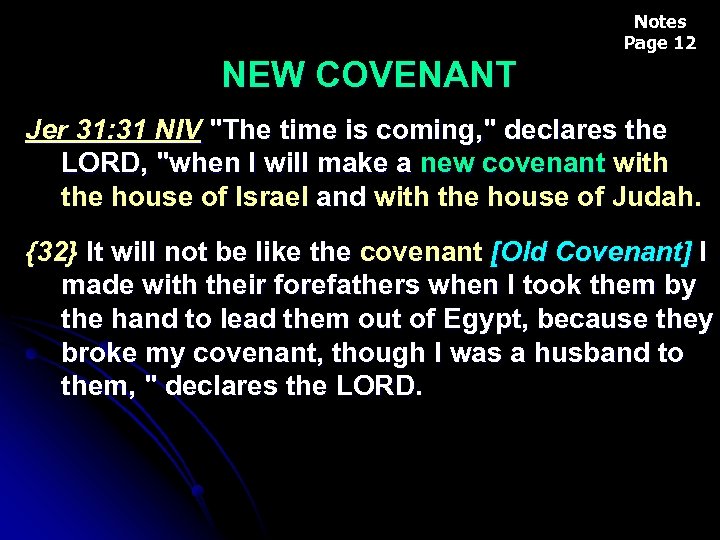 Notes
Page 12

NEW COVENANT

Jer 31:31 NIV "The time is coming," declares the LORD, "when I will make a new covenant with the house of Israel and with the house of Judah.

{32} It will not be like the covenant [Old Covenant] I made with their forefathers when I took them by the hand to lead them out of Egypt, because they broke my covenant, though I was a husband to them, " declares the LORD.